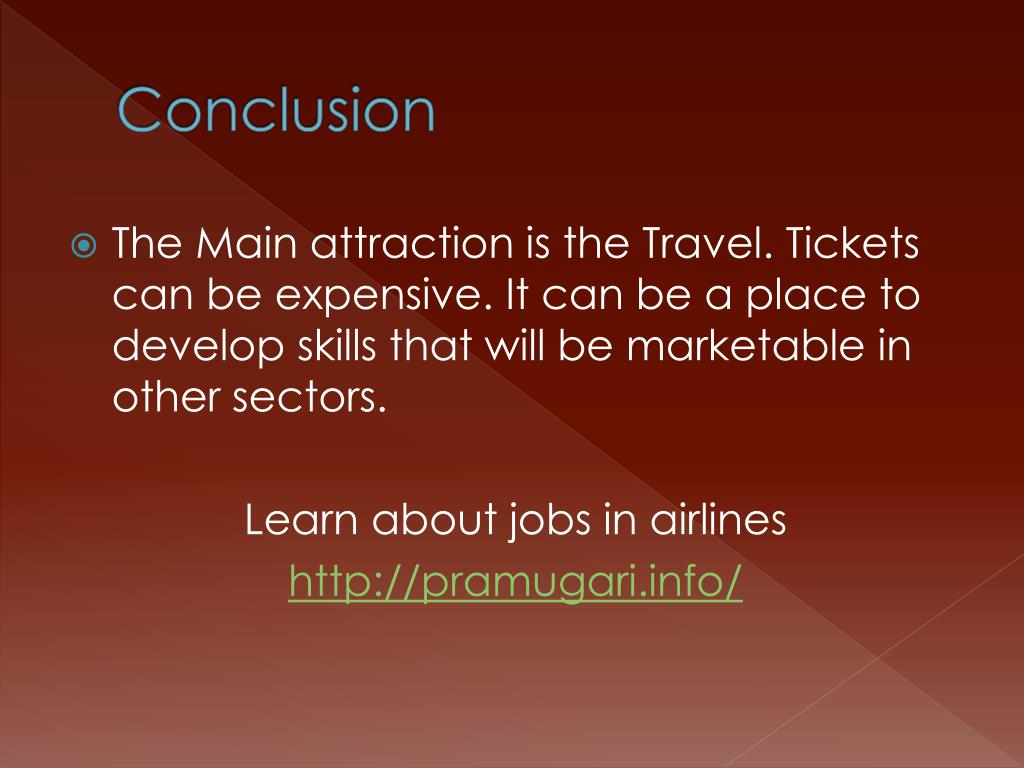 Conclusion

The Main attraction is the Travel. Tickets can be expensive. It can be a place to develop skills that will be marketable in other sectors.

Learn about jobs in airlines
http://pramugari.info/